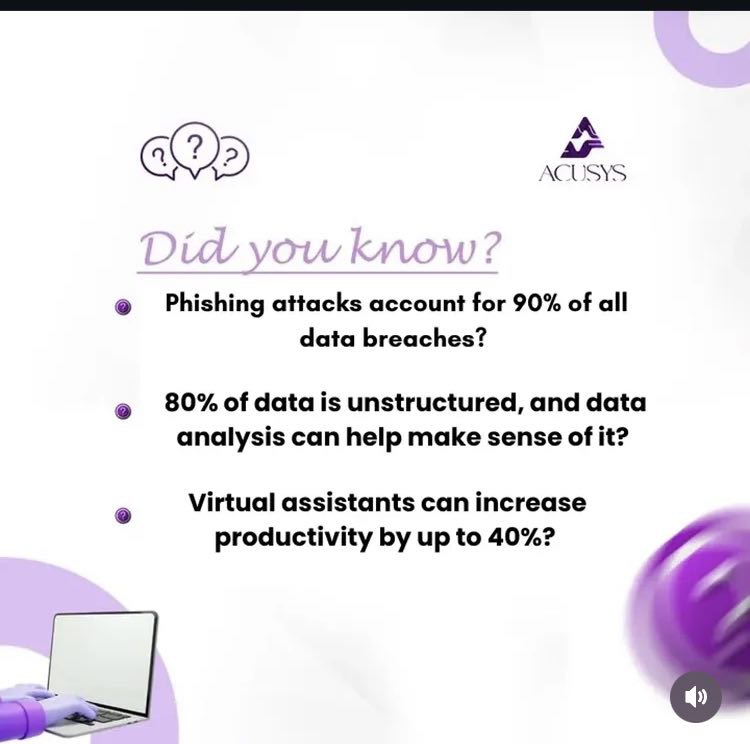 ? ? ?

ACUSYS

Did you know?

Phishing attacks account for 90% of all data breaches?

80% of data is unstructured, and data analysis can help make sense of it?

Virtual assistants can increase productivity by up to 40%?